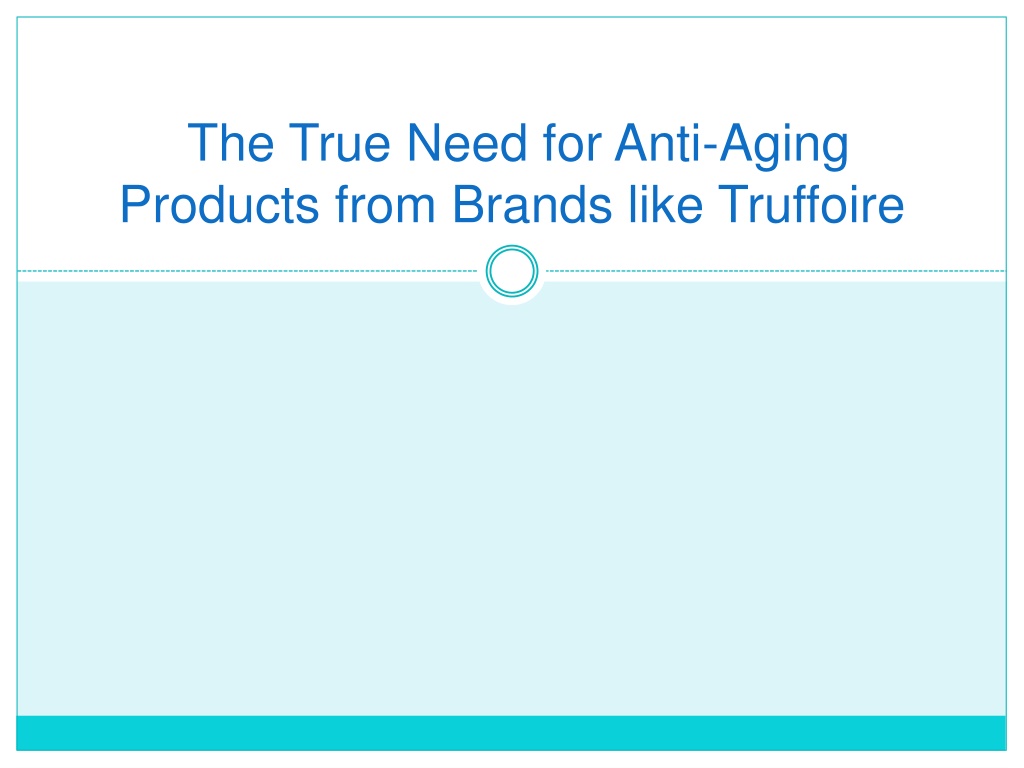 The True Need for Anti-Aging Products from Brands like Truffoire